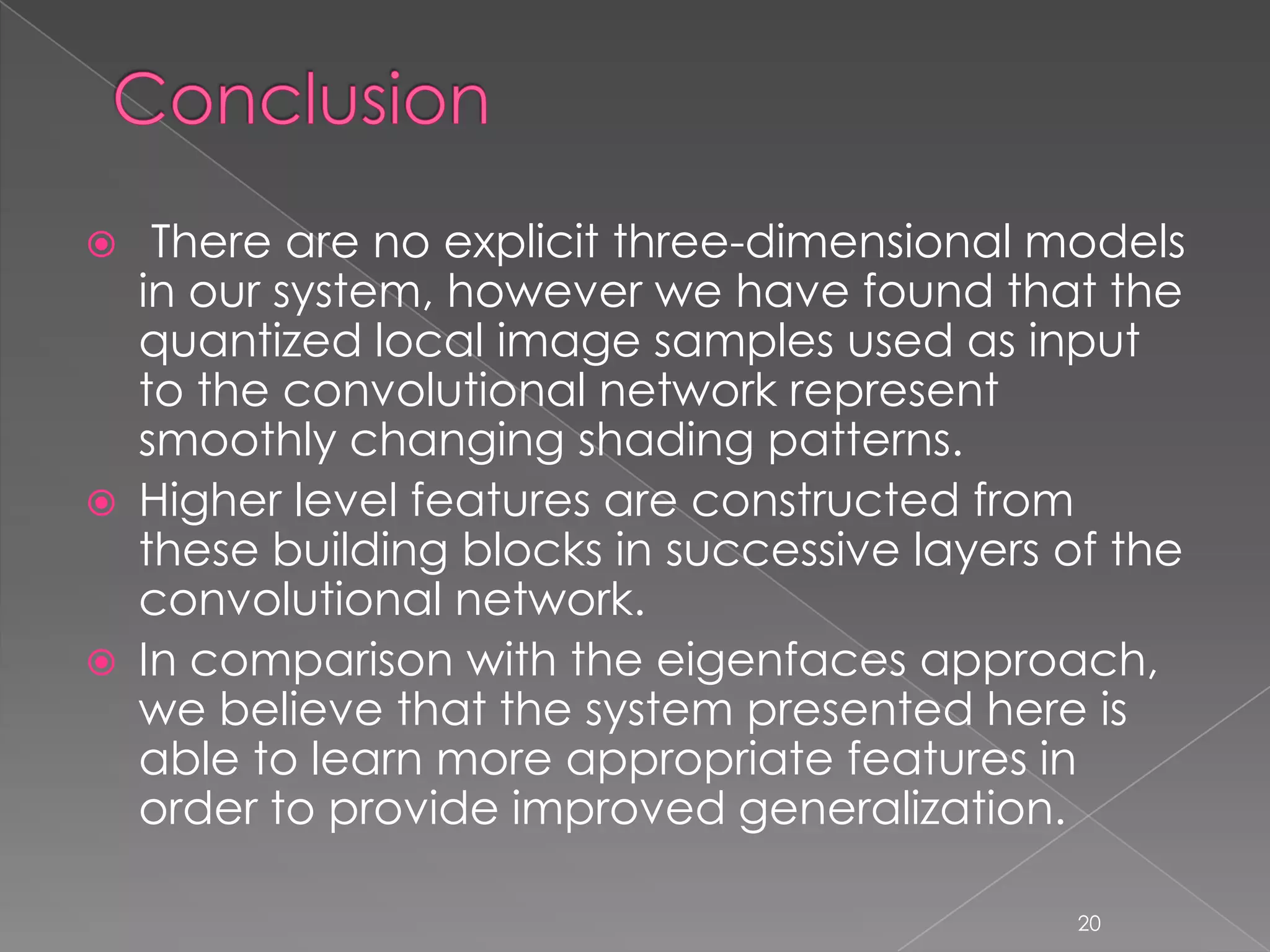 Conclusion

There are no explicit three-dimensional models in our system, however we have found that the quantized local image samples used as input to the convolutional network represent smoothly changing shading patterns.

Higher level features are constructed from these building blocks in successive layers of the convolutional network.

In comparison with the eigenfaces approach, we believe that the system presented here is able to learn more appropriate features in order to provide improved generalization.

20